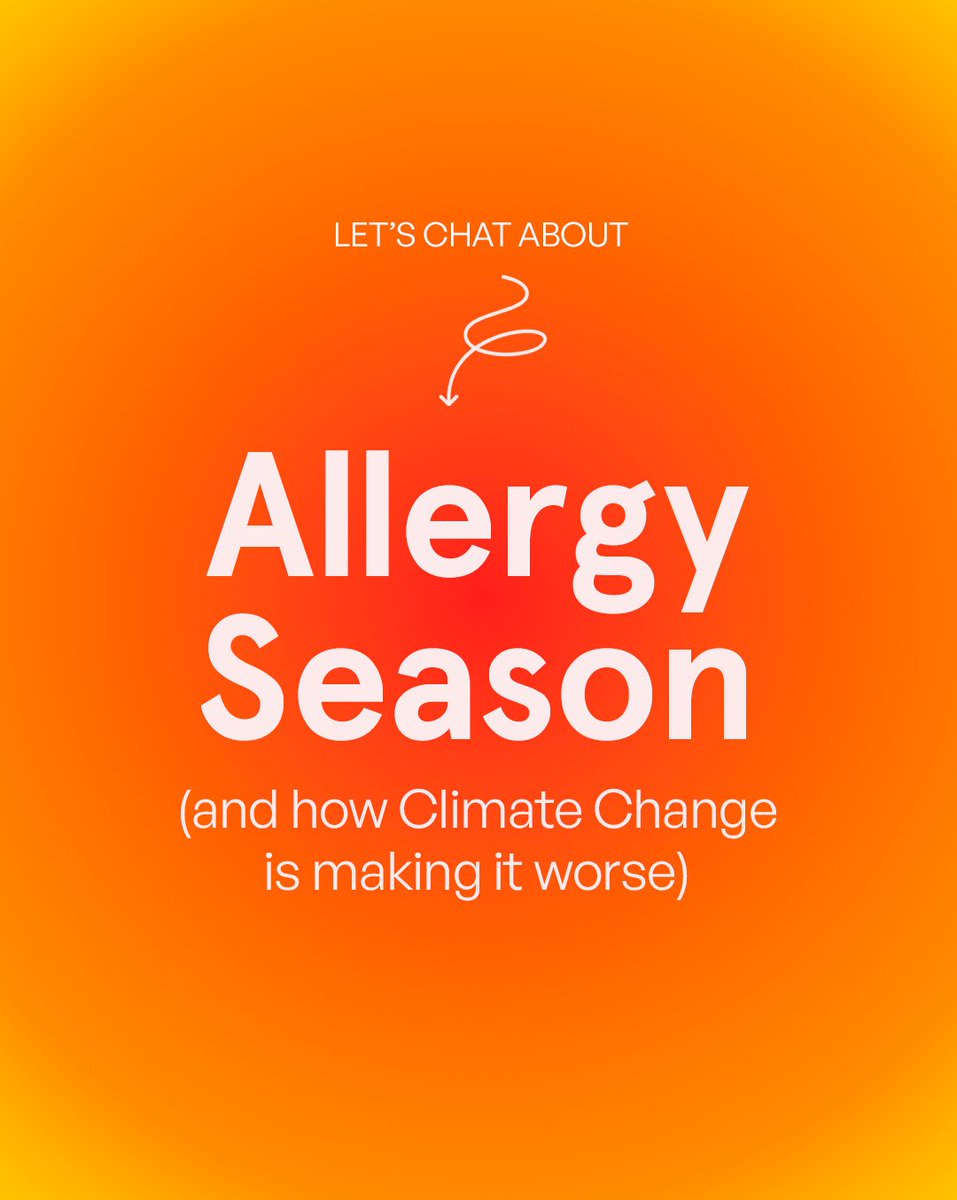 LET'S CHAT ABOUT

Allergy Season

(and how Climate Change is making it worse)